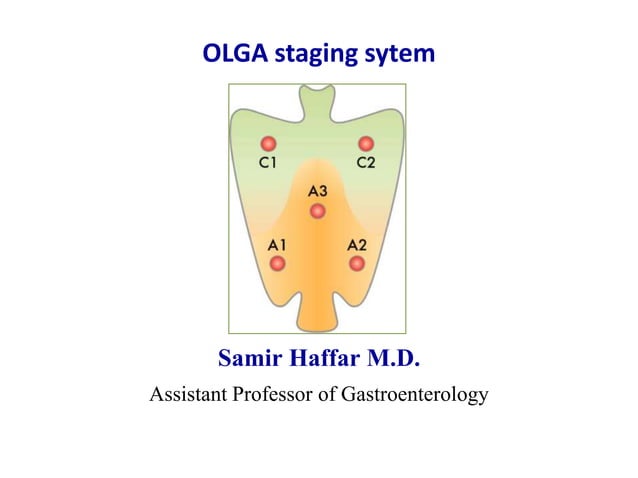 OLGA staging sytem

C1
C2
A3
A1
A2

Samir Haffar M.D.

Assistant Professor of Gastroenterology